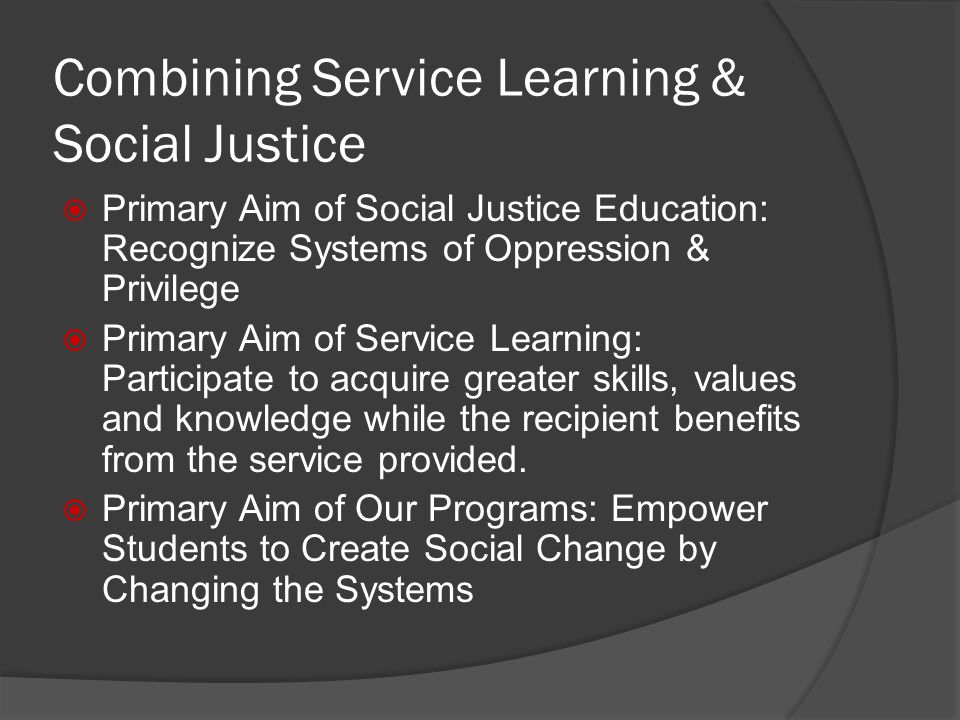 Combining Service Learning & Social Justice

Primary Aim of Social Justice Education: Recognize Systems of Oppression & Privilege

Primary Aim of Service Learning: Participate to acquire greater skills, values and knowledge while the recipient benefits from the service provided.

Primary Aim of Our Programs: Empower Students to Create Social Change by Changing the Systems